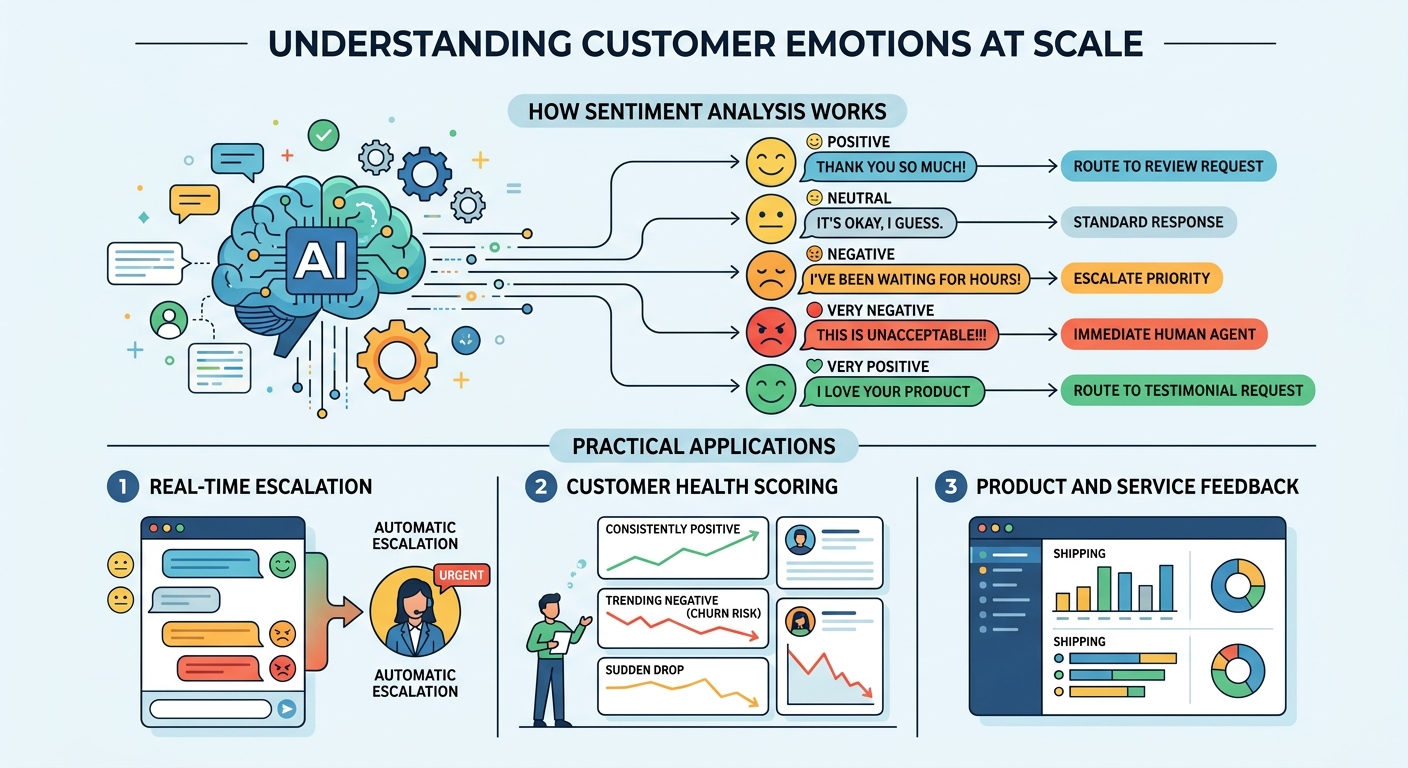 UNDERSTANDING CUSTOMER EMOTIONS AT SCALE

HOW SENTIMENT ANALYSIS WORKS

AI

POSITIVE
THANK YOU SO MUCH!
ROUTE TO REVIEW REQUEST

NEUTRAL
IT'S OKAY, I GUESS.
STANDARD RESPONSE

NEGATIVE
I'VE BEEN WAITING FOR HOURS!
ESCALATE PRIORITY

VERY NEGATIVE
THIS IS UNACCEPTABLE!!!
IMMEDIATE HUMAN AGENT

VERY POSITIVE
I LOVE YOUR PRODUCT
ROUTE TO TESTIMONIAL REQUEST

PRACTICAL APPLICATIONS

1 REAL-TIME ESCALATION
AUTOMATIC ESCALATION
URGENT
AUTOMATIC ESCALATION

2 CUSTOMER HEALTH SCORING
CONSISTENTLY POSITIVE
TRENDING NEGATIVE (CHURN RISK)
SUDDEN DROP

3 PRODUCT AND SERVICE FEEDBACK
SHIPPING
SHIPPING